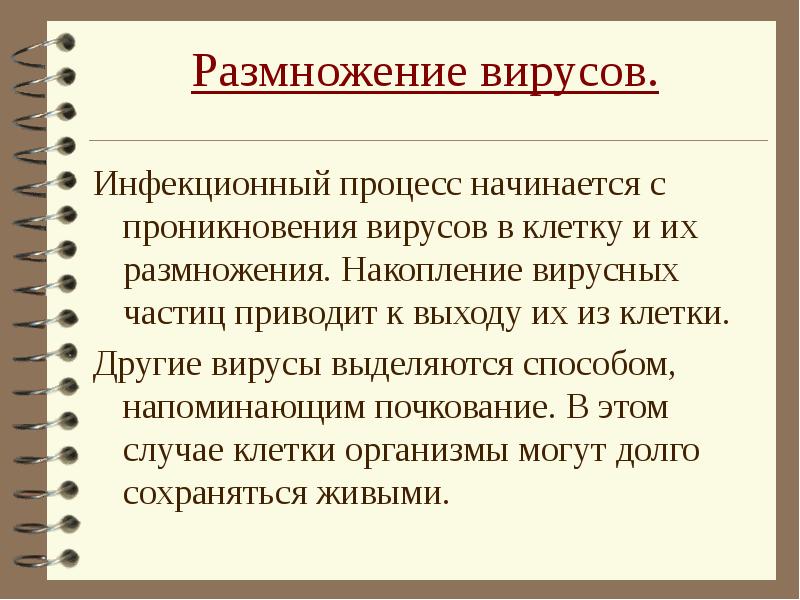 Размножение вирусов.

Инфекционный процесс начинается с проникновения вирусов в клетку и их размножения. Накопление вирусных частиц приводит к выходу их из клетки.

Другие вирусы выделяются способом, напоминающим почкование. В этом случае клетки организмы могут долго сохраняться живыми.